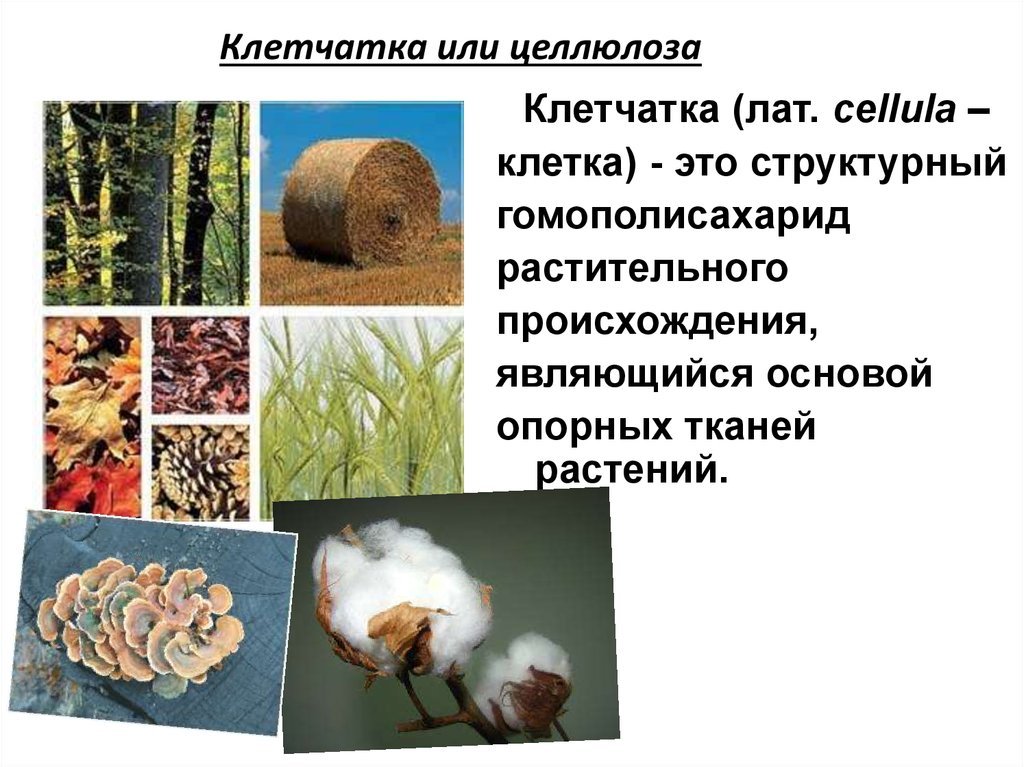 Клетчатка или целлюлоза

Клетчатка (лат. cellula – клетка) - это структурный гомополисахарид растительного происхождения, являющийся основой опорных тканей растений.